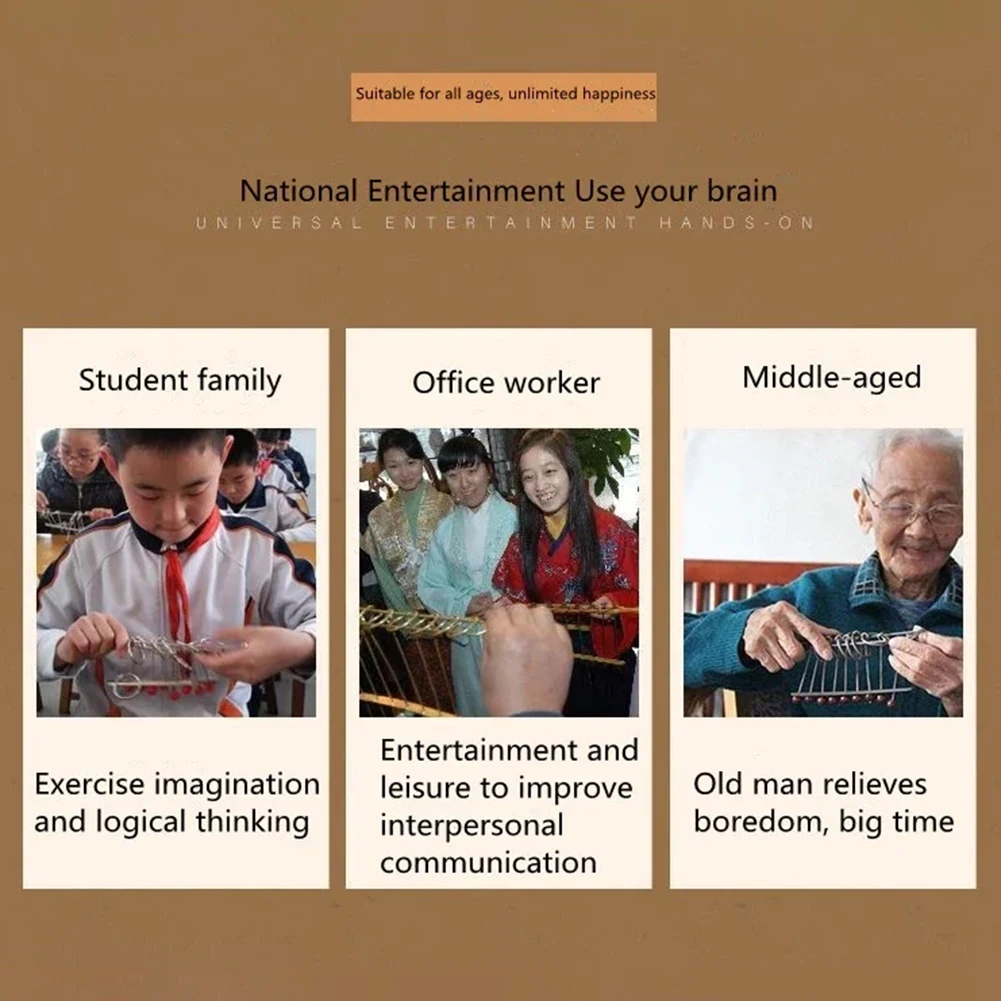 Suitable for all ages, unlimited happiness

National Entertainment Use your brain

UNIVERSAL ENTERTAINMENT HANDS-ON

Student family

Exercise imagination and logical thinking

Office worker

Entertainment and leisure to improve interpersonal communication

Middle-aged

Old man relieves boredom, big time